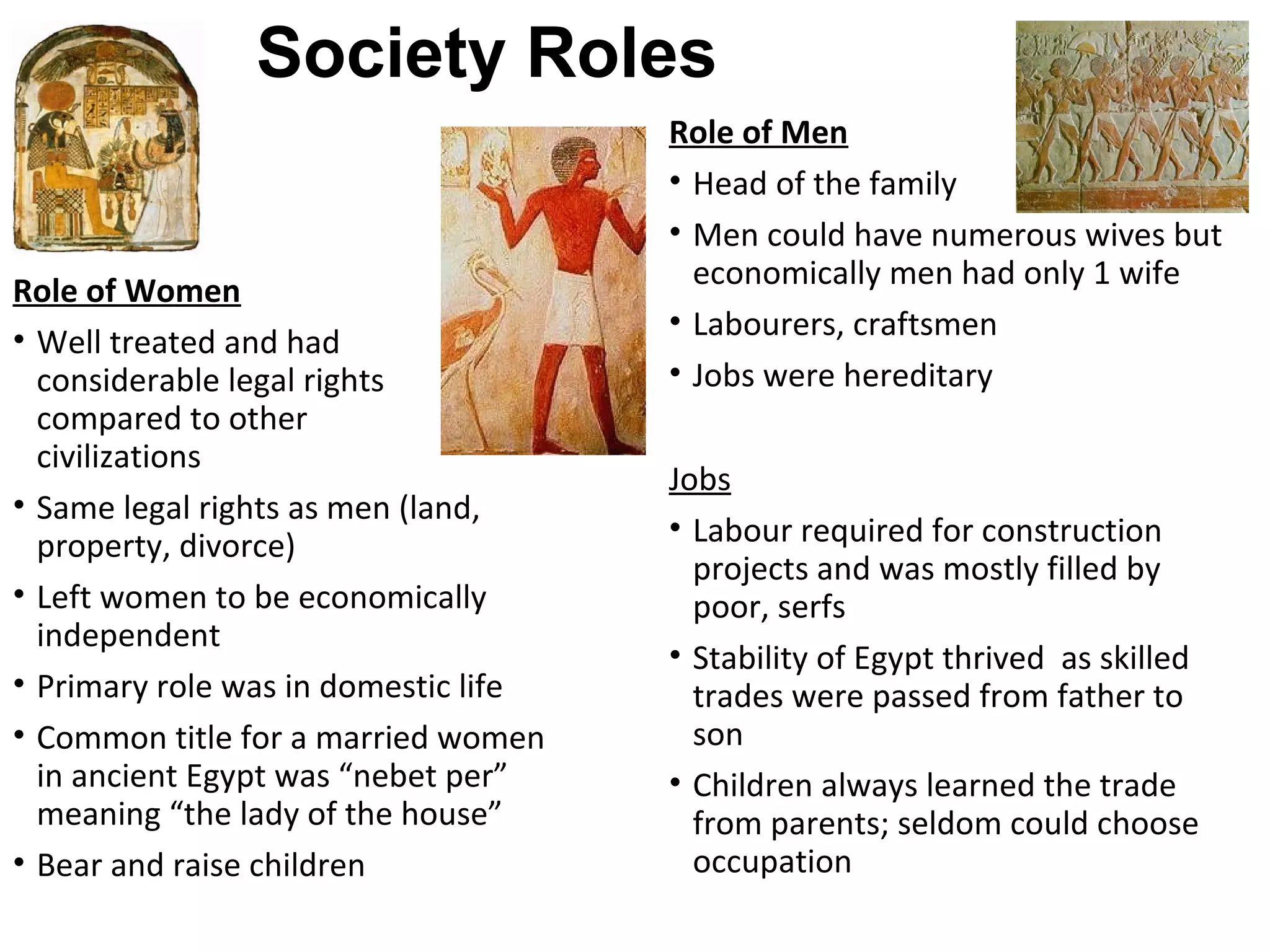 Society Roles

Role of Women

• Well treated and had considerable legal rights compared to other civilizations
• Same legal rights as men (land, property, divorce)
• Left women to be economically independent
• Primary role was in domestic life
• Common title for a married women in ancient Egypt was “nebet per” meaning “the lady of the house”
• Bear and raise children

Role of Men

• Head of the family
• Men could have numerous wives but economically men had only 1 wife
• Labourers, craftsmen
• Jobs were hereditary

Jobs

• Labour required for construction projects and was mostly filled by poor, serfs
• Stability of Egypt thrived as skilled trades were passed from father to son
• Children always learned the trade from parents; seldom could choose occupation